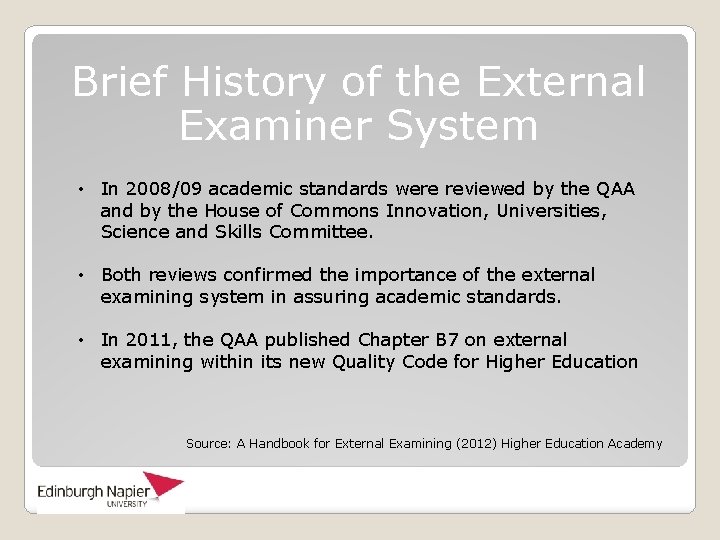 Brief History of the External Examiner System

• In 2008/09 academic standards were reviewed by the QAA and by the House of Commons Innovation, Universities, Science and Skills Committee.

• Both reviews confirmed the importance of the external examining system in assuring academic standards.

• In 2011, the QAA published Chapter B7 on external examining within its new Quality Code for Higher Education

Source: A Handbook for External Examining (2012) Higher Education Academy

Edinburgh Napier UNIVERSITY